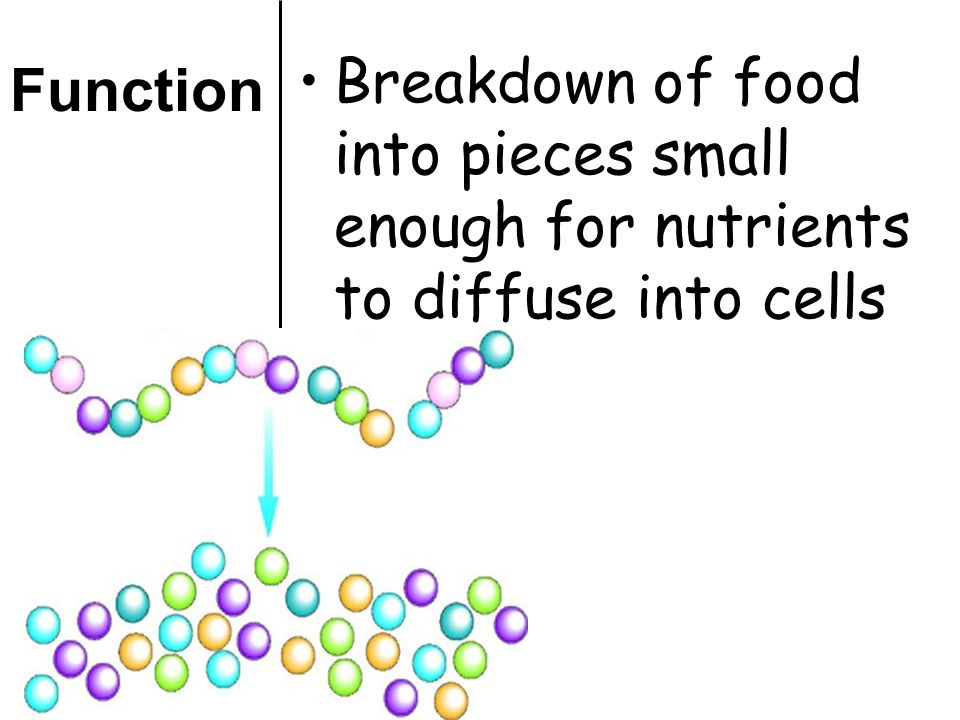 Function

• Breakdown of food into pieces small enough for nutrients to diffuse into cells